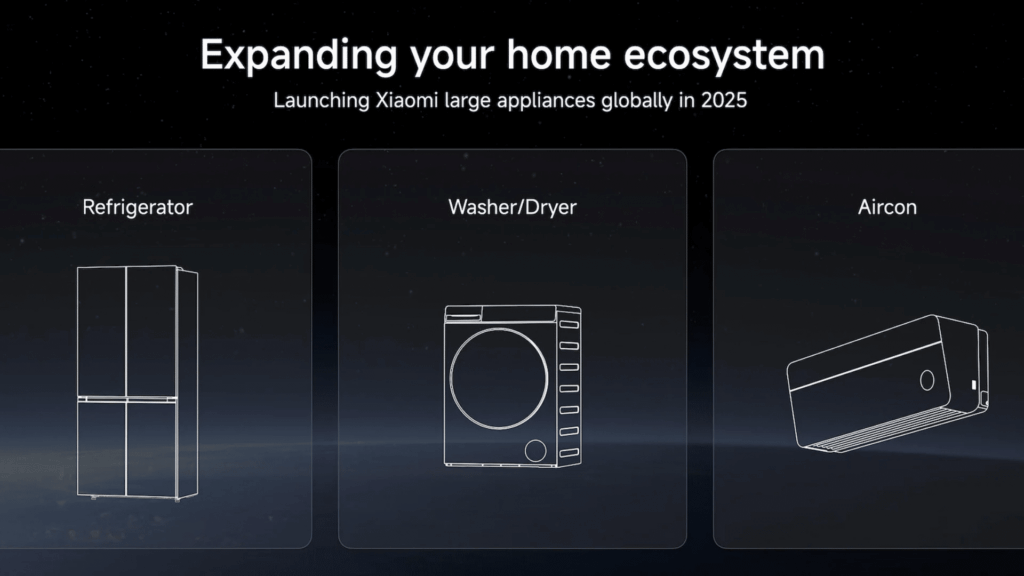 Expanding your home ecosystem

Launching Xiaomi large appliances globally in 2025

Refrigerator

Washer/Dryer

Aircon